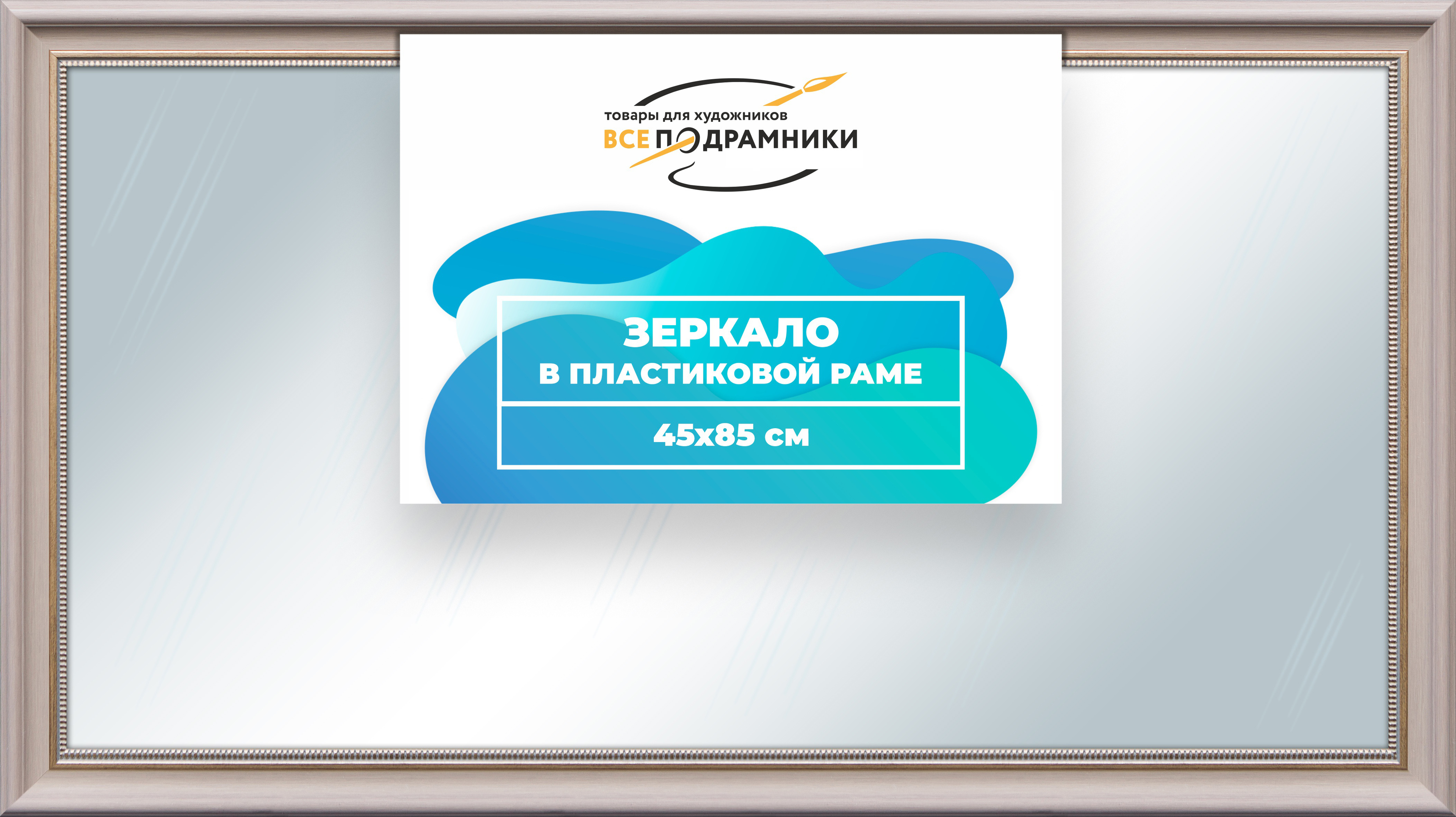 товары для художников
ВСЕ ПОДРАМНИКИ

ЗЕРКАЛО
В ПЛАСТИКОВОЙ РАМЕ

45x85 см